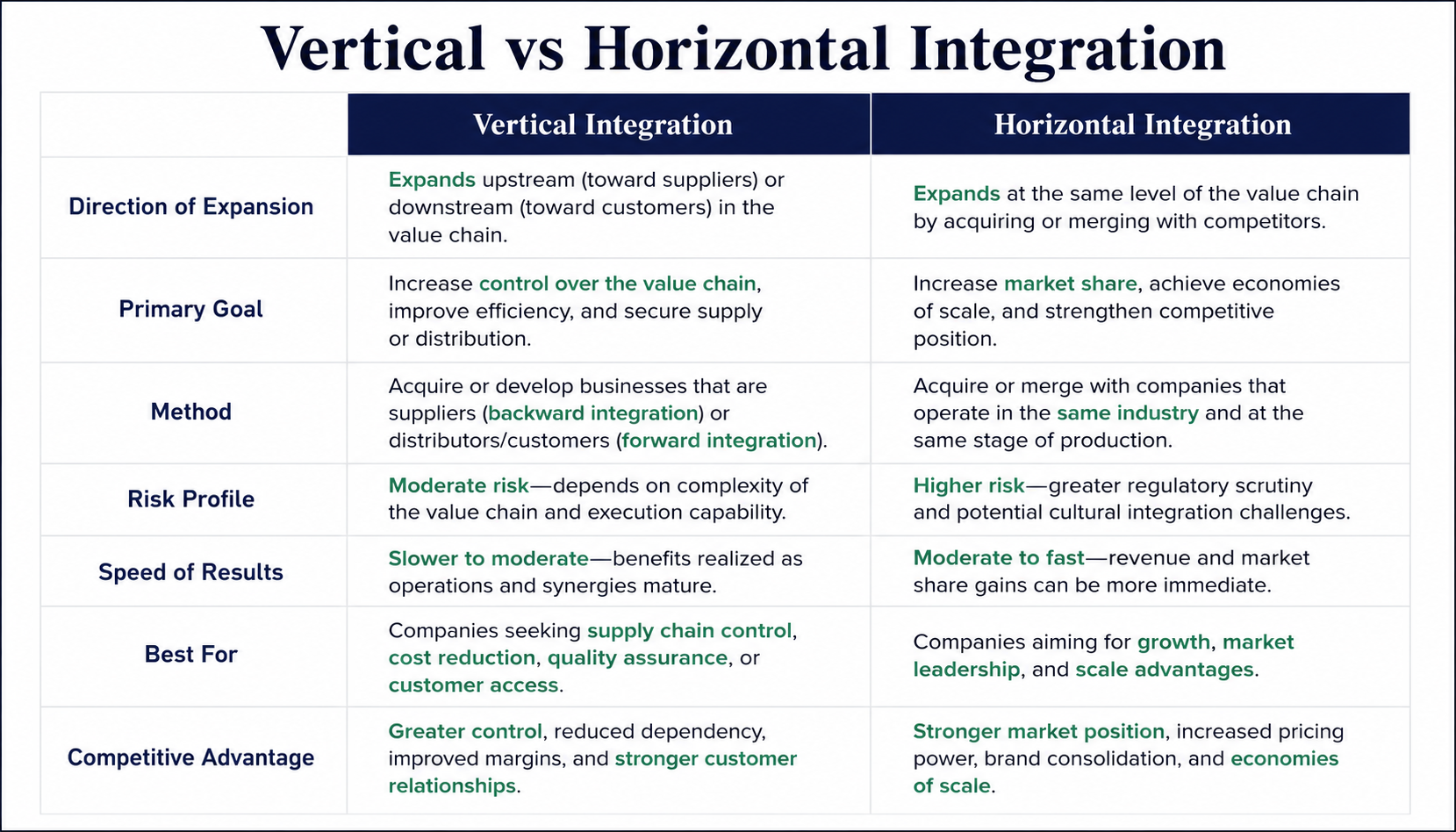 Vertical vs Horizontal Integration

| | Vertical Integration | Horizontal Integration |
|---|---|---|
| Direction of Expansion | Expands upstream (toward suppliers) or downstream (toward customers) in the value chain. | Expands at the same level of the value chain by acquiring or merging with competitors. |
| Primary Goal | Increase control over the value chain, improve efficiency, and secure supply or distribution. | Increase market share, achieve economies of scale, and strengthen competitive position. |
| Method | Acquire or develop businesses that are suppliers (backward integration) or distributors/customers (forward integration). | Acquire or merge with companies that operate in the same industry and at the same stage of production. |
| Risk Profile | Moderate risk—depends on complexity of the value chain and execution capability. | Higher risk—greater regulatory scrutiny and potential cultural integration challenges. |
| Speed of Results | Slower to moderate—benefits realized as operations and synergies mature. | Moderate to fast—revenue and market share gains can be more immediate. |
| Best For | Companies seeking supply chain control, cost reduction, quality assurance, or customer access. | Companies aiming for growth, market leadership, and scale advantages. |
| Competitive Advantage | Greater control, reduced dependency, improved margins, and stronger customer relationships. | Stronger market position, increased pricing power, brand consolidation, and economies of scale. |